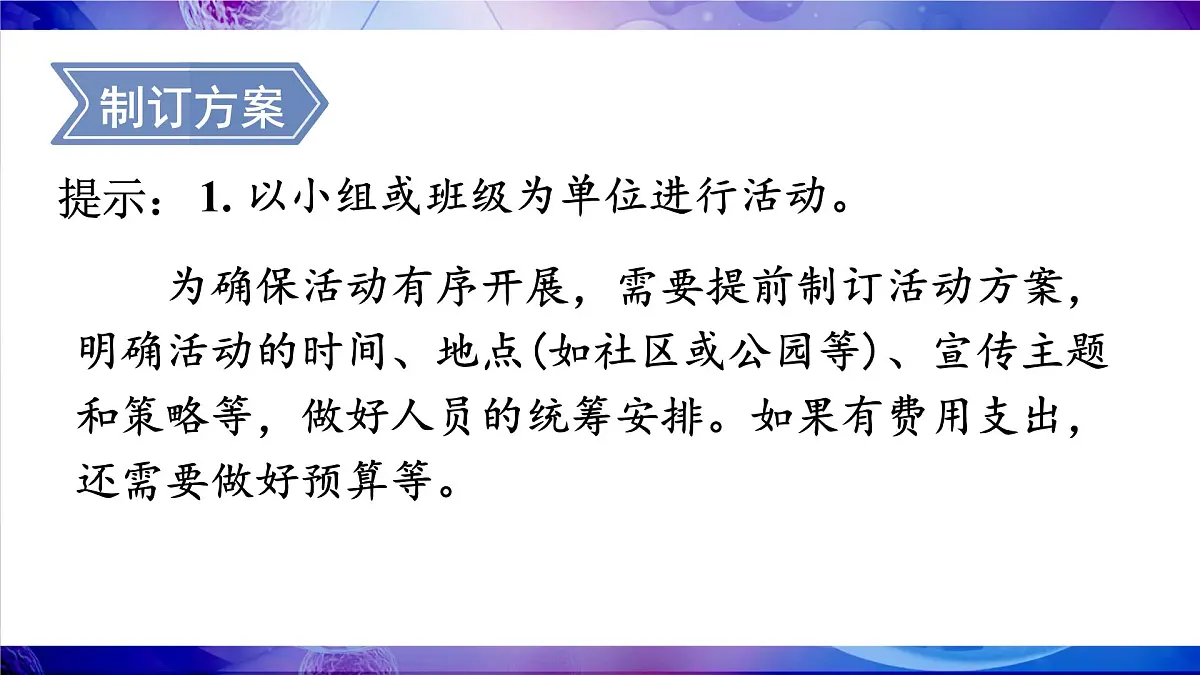 制订方案

提示：1. 以小组或班级为单位进行活动。

为确保活动有序开展，需要提前制订活动方案，明确活动的时间、地点(如社区或公园等)、宣传主题和策略等，做好人员的统筹安排。如果有费用支出，还需要做好预算等。